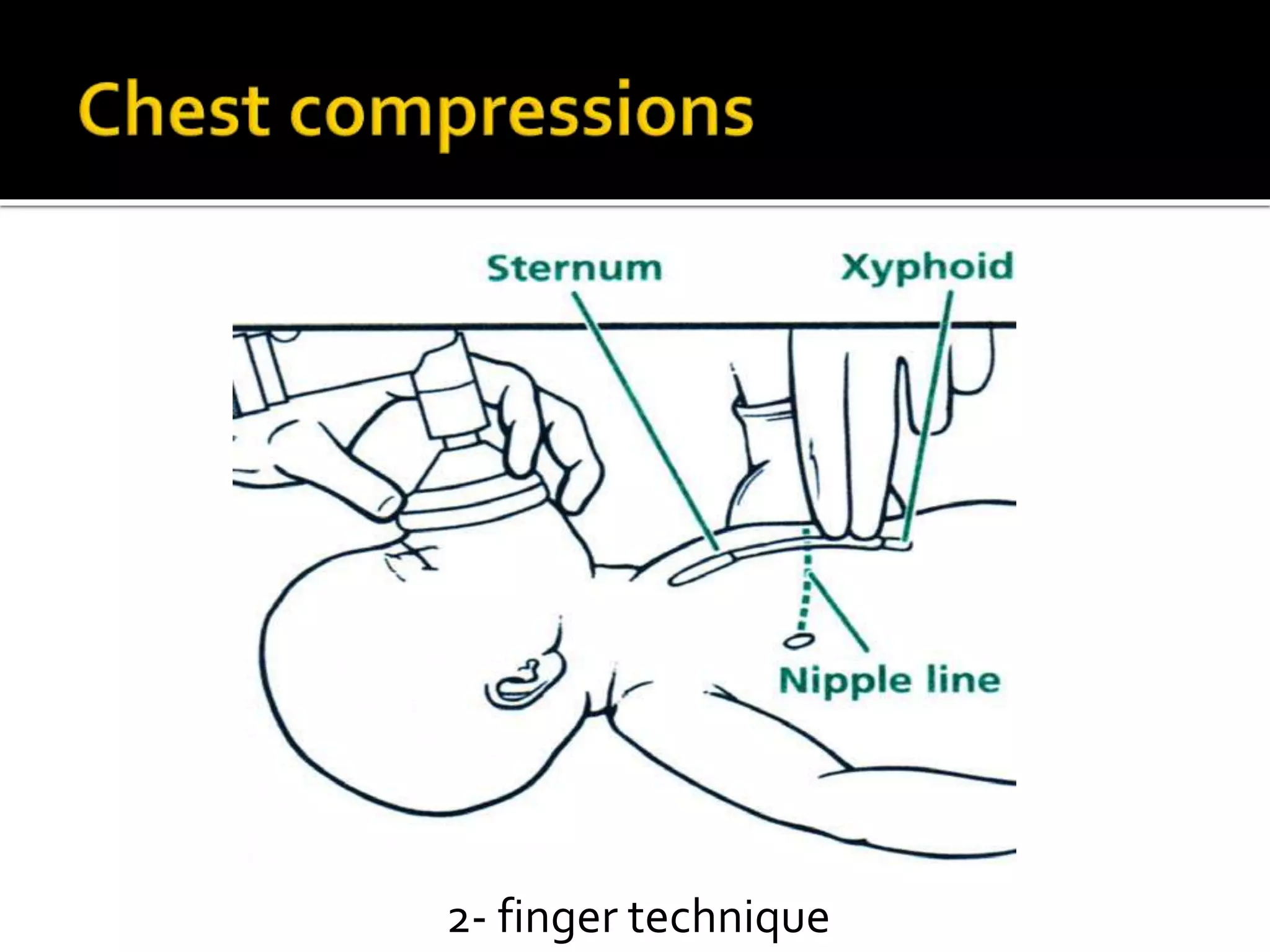 Chest compressions

Sternum

Xyphoid

Nipple line

2- finger technique